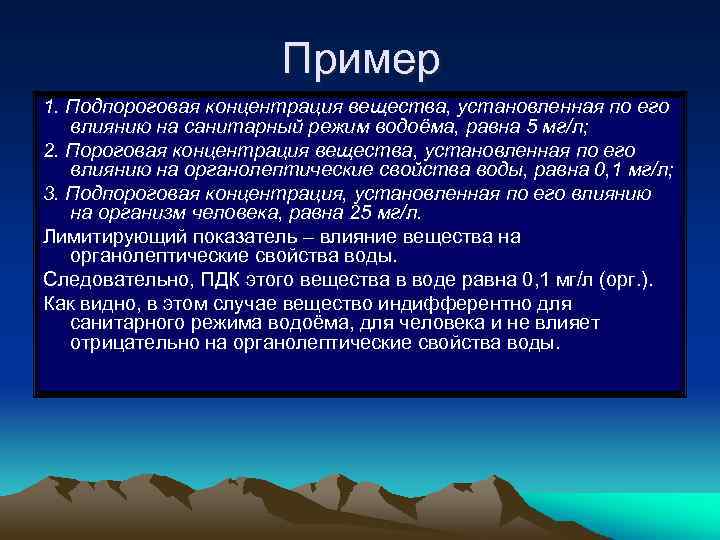 Пример

1. Подпороговая концентрация вещества, установленная по его влиянию на санитарный режим водоёма, равна 5 мг/л;

2. Пороговая концентрация вещества, установленная по его влиянию на органолептические свойства воды, равна 0,1 мг/л;

3. Подпороговая концентрация, установленная по его влиянию на организм человека, равна 25 мг/л.

Лимитирующий показатель – влияние вещества на органолептические свойства воды.

Следовательно, ПДК этого вещества в воде равна 0,1 мг/л (орг.).

Как видно, в этом случае вещество индифферентно для санитарного режима водоёма, для человека и не влияет отрицательно на органолептические свойства воды.